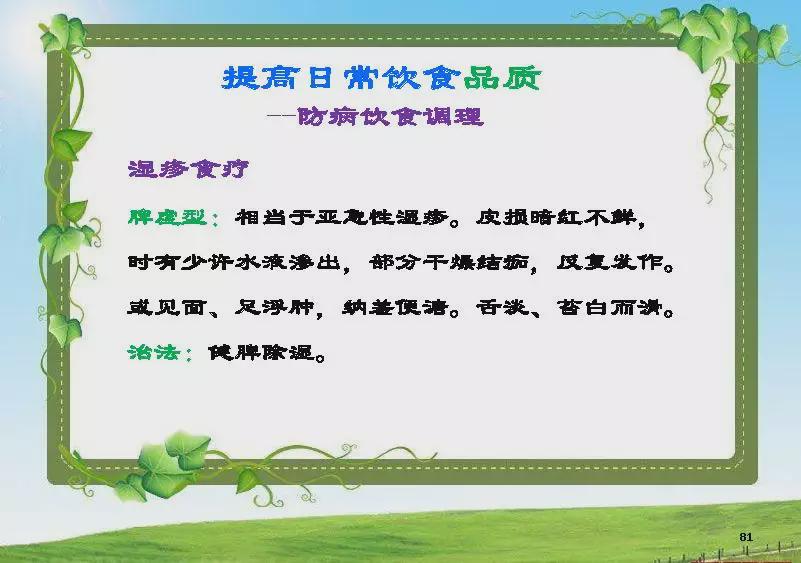 提高日常饮食品质

--防病饮食调理

湿疹食疗

脾虚型：相当于亚急性湿疹。皮损暗红不鲜，时有少许水液渗出，部分干燥结痂，反复发作。或见面、足浮肿，纳差便溏。舌淡、苔白而滑。

治法：健脾除湿。

81